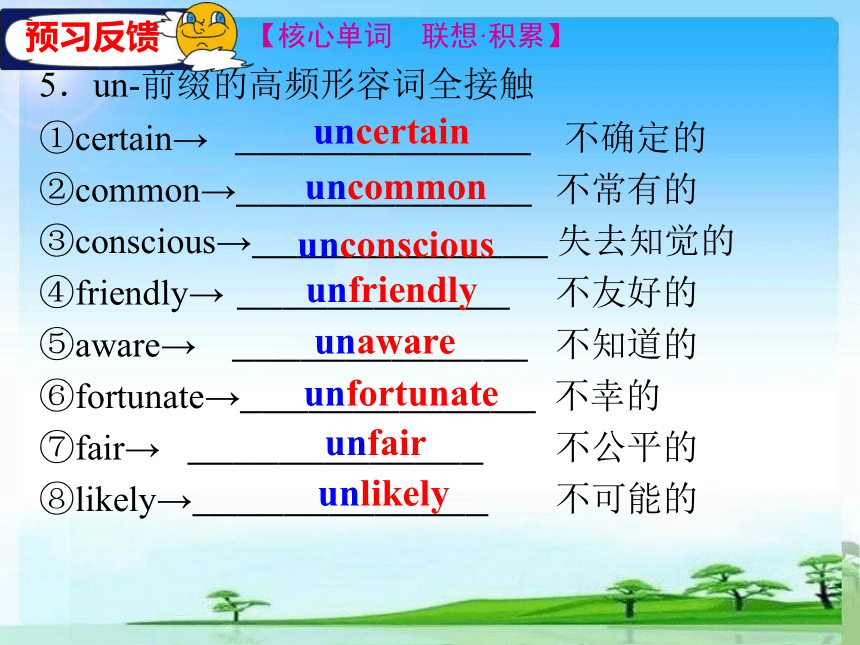 预习反馈 【核心单词　联想·积累】

5．un-前缀的高频形容词全接触

①certain→ uncertain 不确定的

②common→ uncommon 不常有的

③conscious→ unconscious 失去知觉的

④friendly→ unfriendly 不友好的

⑤aware→ unaware 不知道的

⑥fortunate→ unfortunate 不幸的

⑦fair→ unfair 不公平的

⑧likely→ unlikely 不可能的